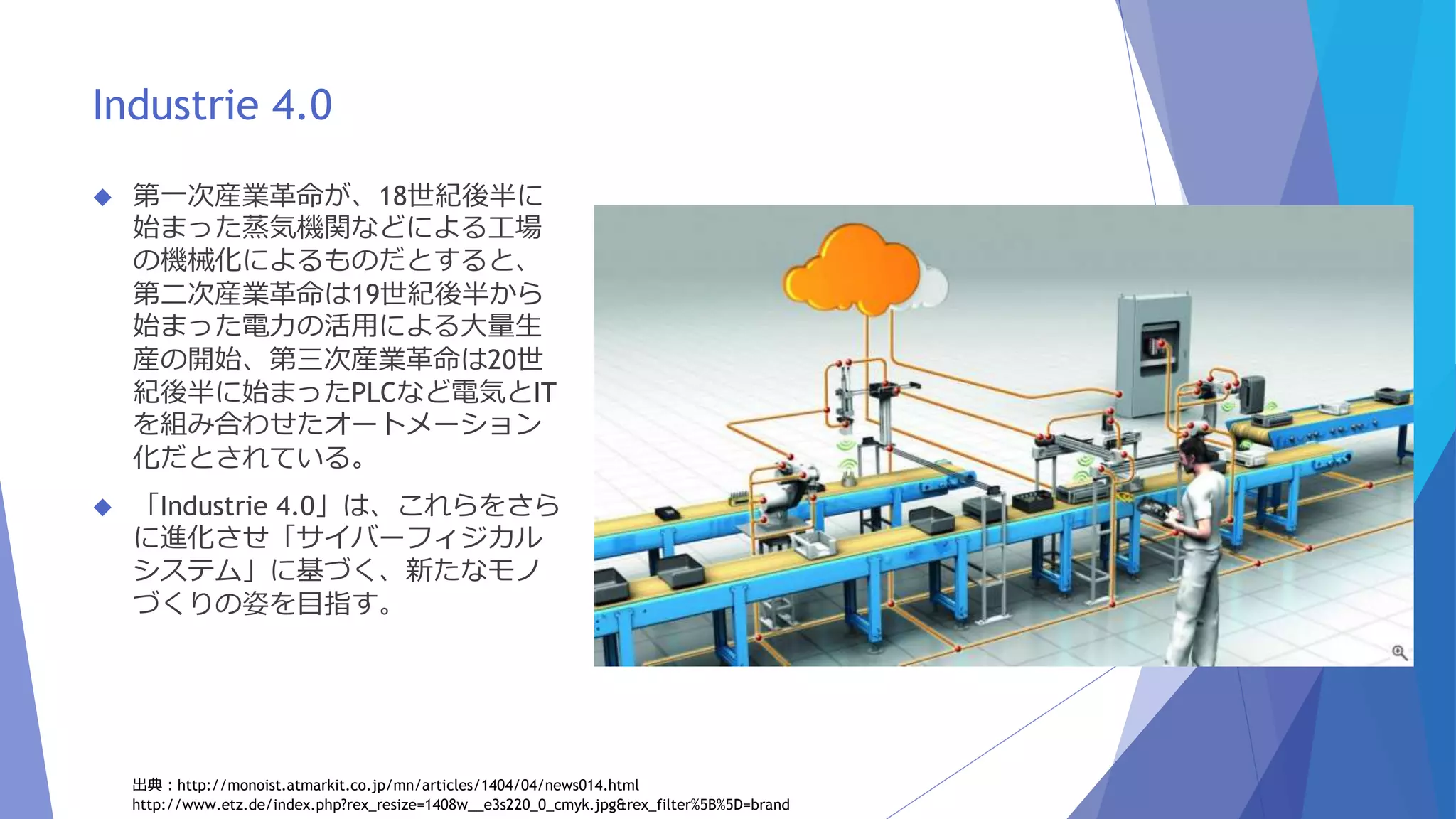 Industrie 4.0

◆ 第一次産業革命が、18世紀後半に始まった蒸気機関などによる工場の機械化によるものだとすると、第二次産業革命は19世紀後半から始まった電力の活用による大量生産の開始、第三次産業革命は20世紀後半に始まったPLCなど電気とITを組み合わせたオートメーション化だとされている。

◆ 「Industrie 4.0」は、これらをさらに進化させ「サイバーフィジカルシステム」に基づく、新たなモノづくりの姿を目指す。

出典：http://monoist.atmarkit.co.jp/mn/articles/1404/04/news014.html
http://www.etz.de/index.php?rex_resize=1408w__e3s220_0_cmyk.jpg&rex_filter%5B%5D=brand